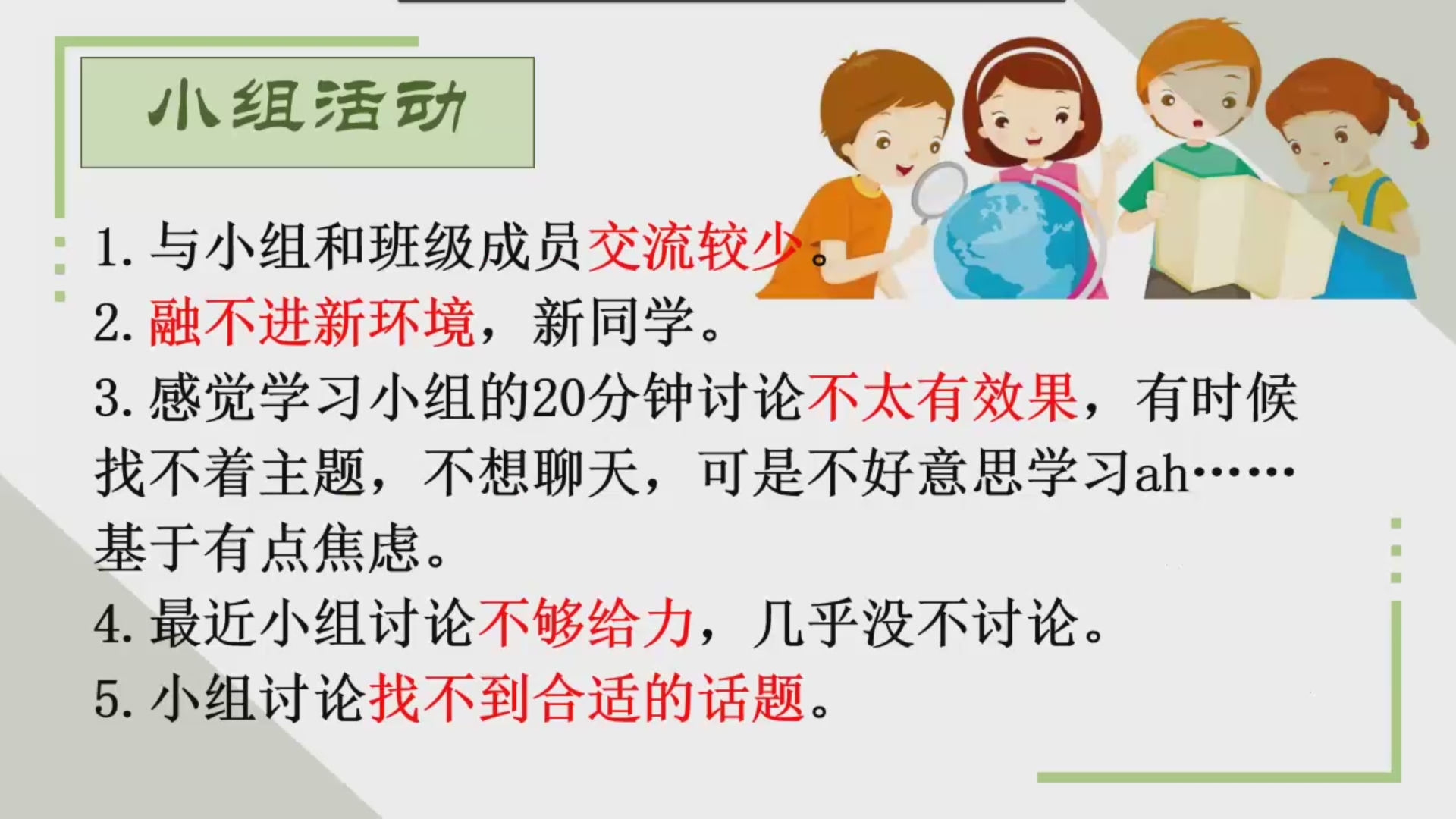 小组活动

1. 与小组和班级成员交流较少。
2. 融不进新环境，新同学。
3. 感觉学习小组的20分钟讨论不太有效果，有时候找不着主题，不想聊天，可是不好意思学习ah……基于有点焦虑。
4. 最近小组讨论不够给力，几乎没不讨论。
5. 小组讨论找不到合适的话题。